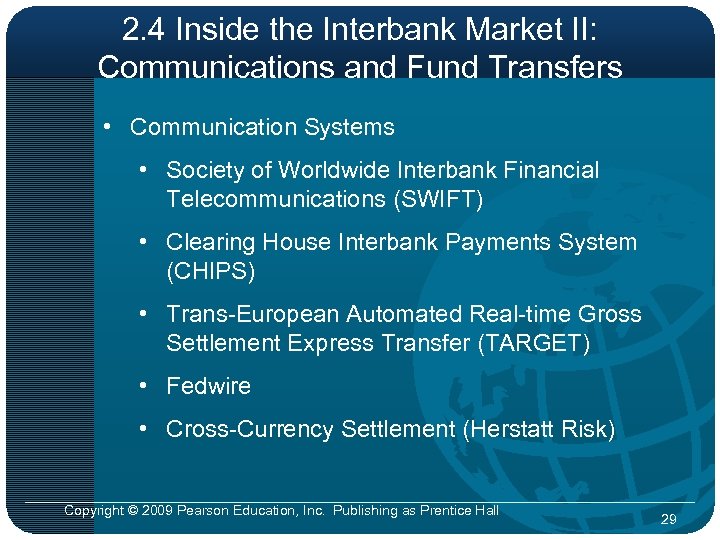 2.4 Inside the Interbank Market II: Communications and Fund Transfers

• Communication Systems

• Society of Worldwide Interbank Financial Telecommunications (SWIFT)

• Clearing House Interbank Payments System (CHIPS)

• Trans-European Automated Real-time Gross Settlement Express Transfer (TARGET)

• Fedwire

• Cross-Currency Settlement (Herstatt Risk)

Copyright © 2009 Pearson Education, Inc. Publishing as Prentice Hall

29